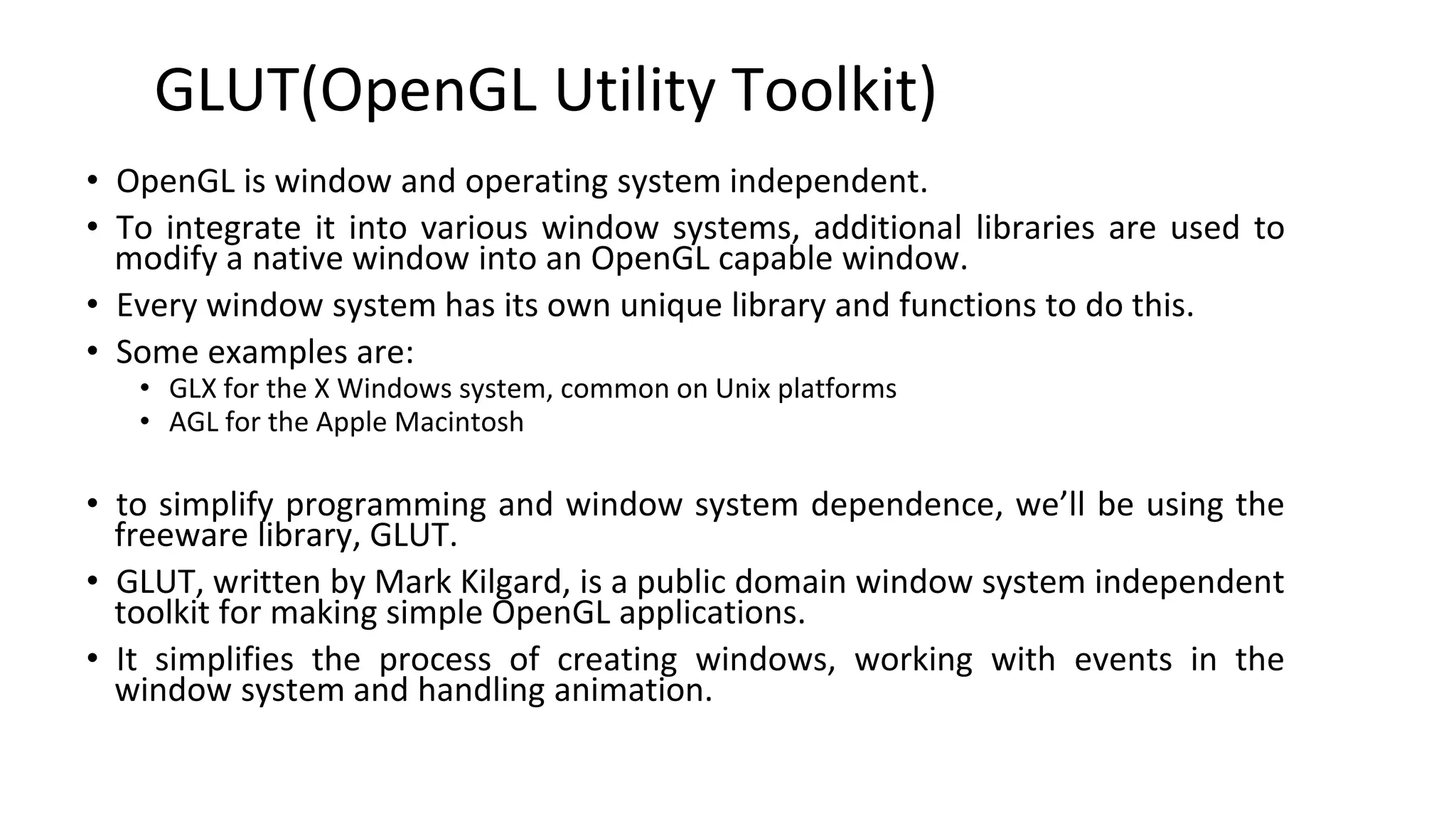 GLUT(OpenGL Utility Toolkit)

• OpenGL is window and operating system independent.

• To integrate it into various window systems, additional libraries are used to modify a native window into an OpenGL capable window.

• Every window system has its own unique library and functions to do this.

• Some examples are:

  • GLX for the X Windows system, common on Unix platforms
  • AGL for the Apple Macintosh

• to simplify programming and window system dependence, we'll be using the freeware library, GLUT.

• GLUT, written by Mark Kilgard, is a public domain window system independent toolkit for making simple OpenGL applications.

• It simplifies the process of creating windows, working with events in the window system and handling animation.